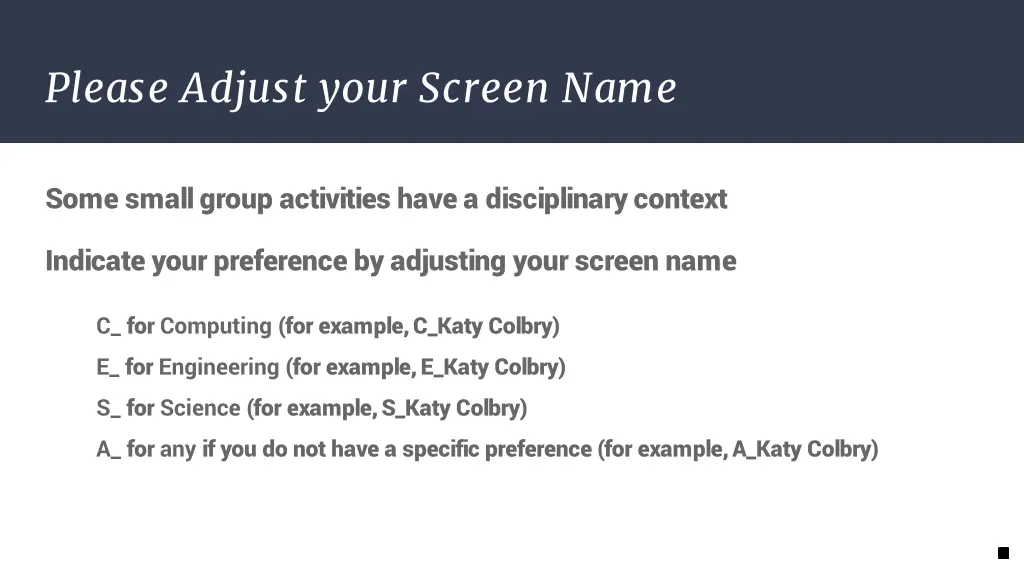 Please Adjust your Screen Name

Some small group activities have a disciplinary context

Indicate your preference by adjusting your screen name

C_ for Computing (for example, C_Katy Colbry)

E_ for Engineering (for example, E_Katy Colbry)

S_ for Science (for example, S_Katy Colbry)

A_ for any if you do not have a specific preference (for example, A_Katy Colbry)